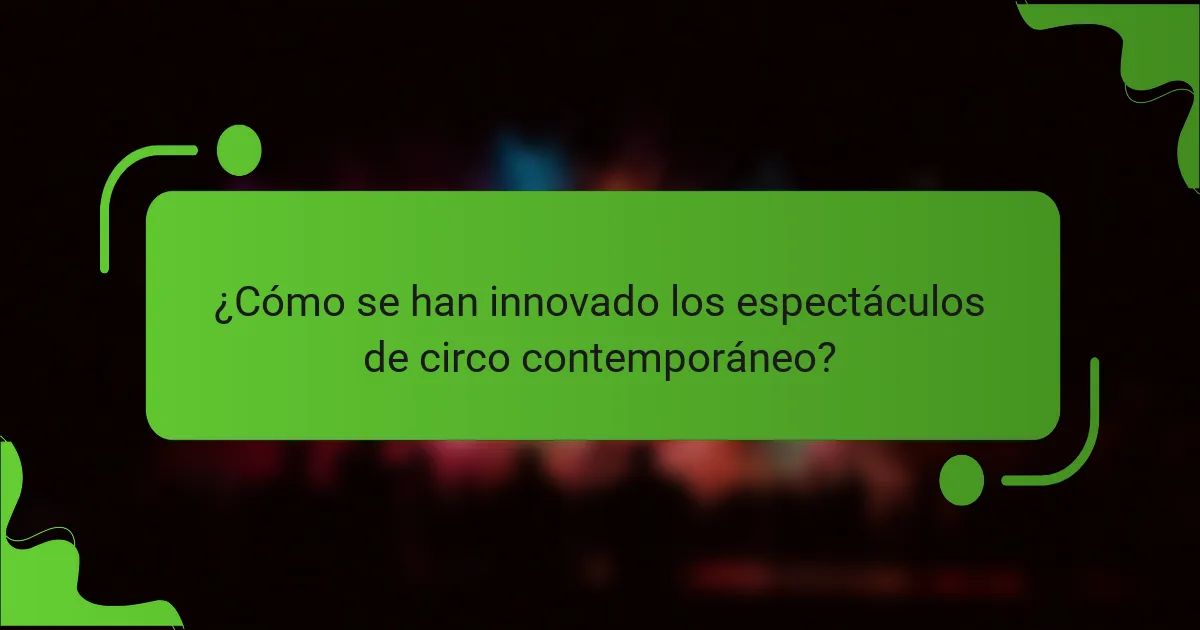 ¿Cómo se han innovado los espectáculos de circo contemporáneo?